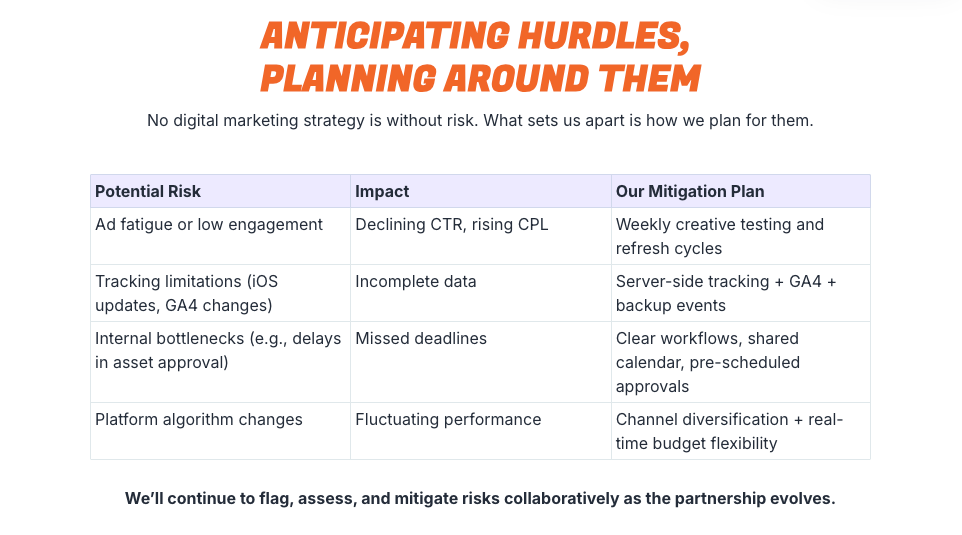 ANTICIPATING HURDLES, PLANNING AROUND THEM

No digital marketing strategy is without risk. What sets us apart is how we plan for them.

| Potential Risk | Impact | Our Mitigation Plan |
|---|---|---|
| Ad fatigue or low engagement | Declining CTR, rising CPL | Weekly creative testing and refresh cycles |
| Tracking limitations (iOS updates, GA4 changes) | Incomplete data | Server-side tracking + GA4 + backup events |
| Internal bottlenecks (e.g., delays in asset approval) | Missed deadlines | Clear workflows, shared calendar, pre-scheduled approvals |
| Platform algorithm changes | Fluctuating performance | Channel diversification + real-time budget flexibility |

We'll continue to flag, assess, and mitigate risks collaboratively as the partnership evolves.